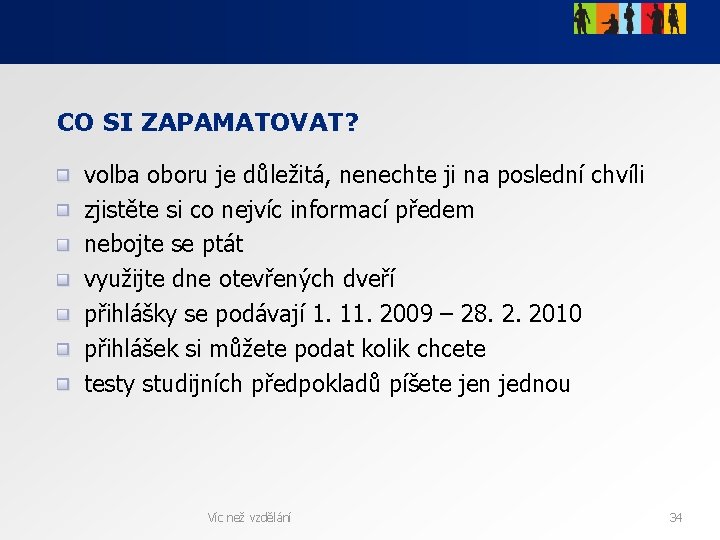 CO SI ZAPAMATOVAT?

volba oboru je důležitá, nenechte ji na poslední chvíli
zjistěte si co nejvíc informací předem
nebojte se ptát
využijte dne otevřených dveří
přihlášky se podávají 1. 11. 2009 – 28. 2. 2010
přihlášek si můžete podat kolik chcete
testy studijních předpokladů píšete jen jednou

Víc než vzdělání

34